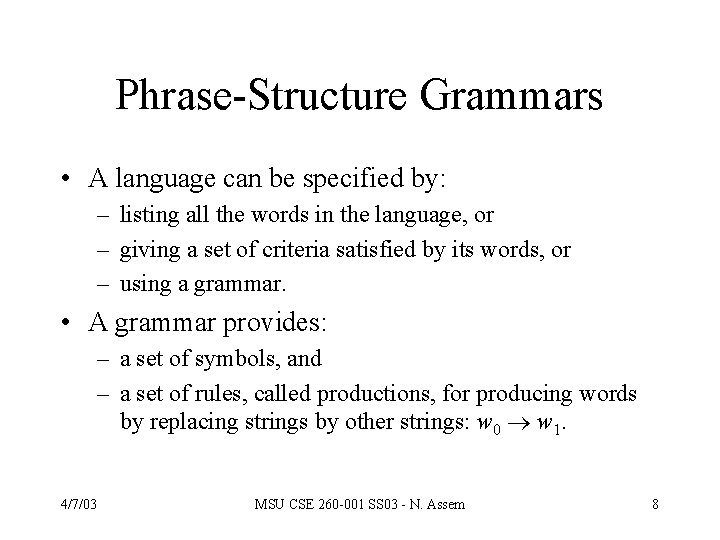 Phrase-Structure Grammars

• A language can be specified by:
  – listing all the words in the language, or
  – giving a set of criteria satisfied by its words, or
  – using a grammar.

• A grammar provides:
  – a set of symbols, and
  – a set of rules, called productions, for producing words by replacing strings by other strings: $w_0 \rightarrow w_1$.

4/7/03

MSU CSE 260-001 SS03 - N. Assem

8